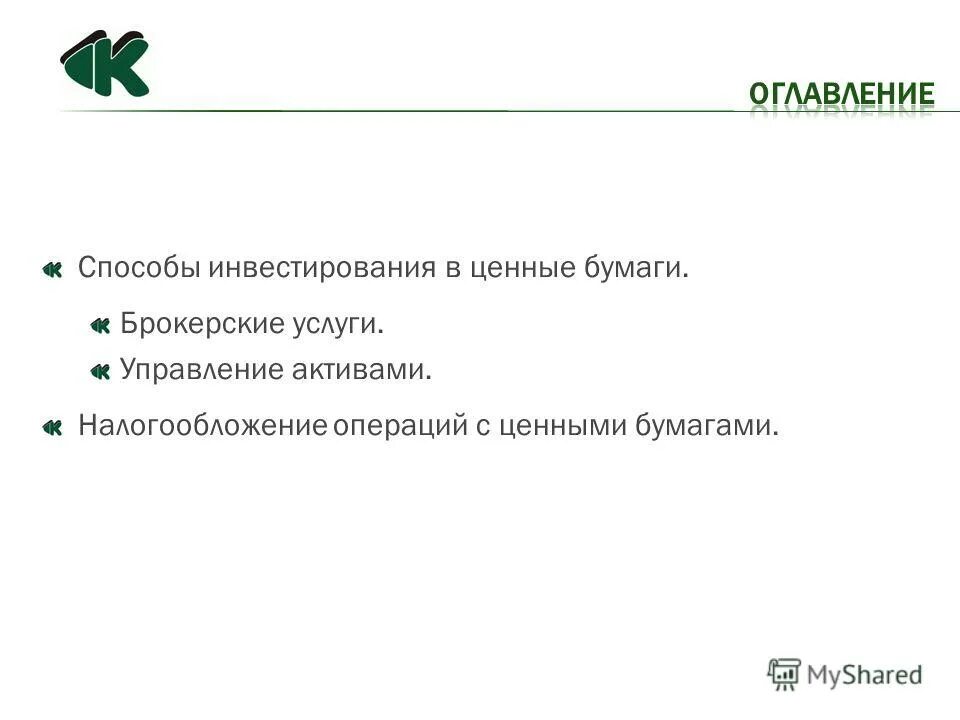 ОГЛАВЛЕНИЕ

Способы инвестирования в ценные бумаги.

Брокерские услуги.

Управление активами.

Налогообложение операций с ценными бумагами.

MyShared